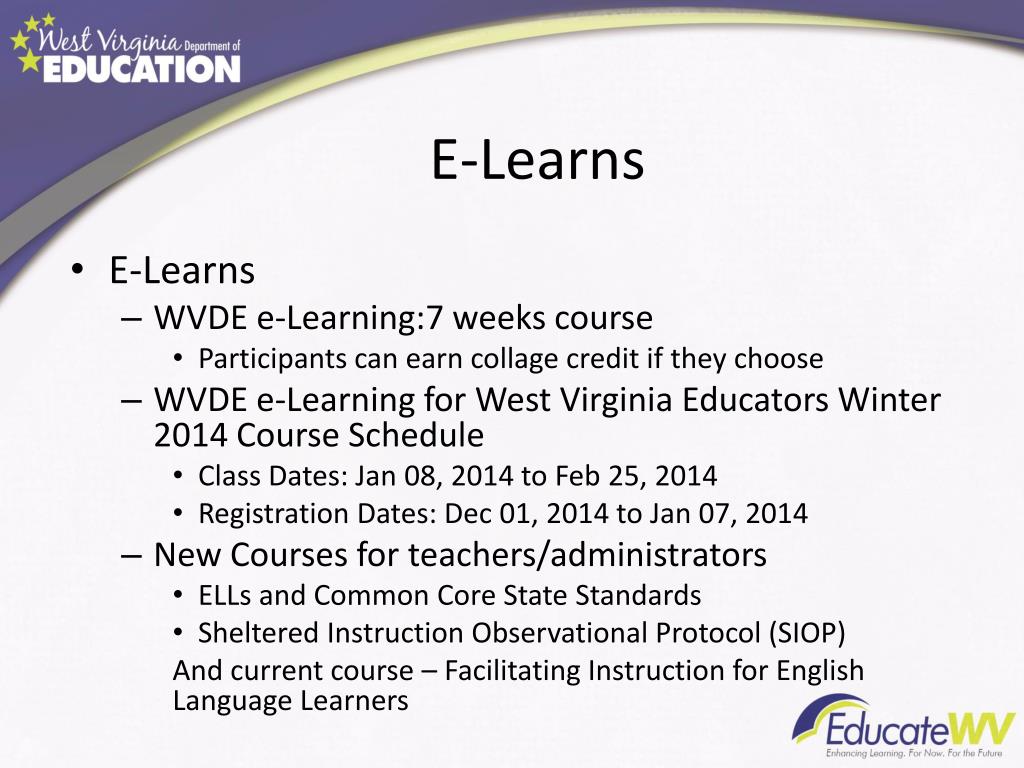 West Virginia Department of EDUCATION

E-Learns

• E-Learns
– WVDE e-Learning:7 weeks course
• Participants can earn collage credit if they choose
– WVDE e-Learning for West Virginia Educators Winter 2014 Course Schedule
• Class Dates: Jan 08, 2014 to Feb 25, 2014
• Registration Dates: Dec 01, 2014 to Jan 07, 2014
– New Courses for teachers/administrators
• ELLs and Common Core State Standards
• Sheltered Instruction Observational Protocol (SIOP)
And current course – Facilitating Instruction for English Language Learners

EducateWV
Enhancing Learning. For Now. For the Future